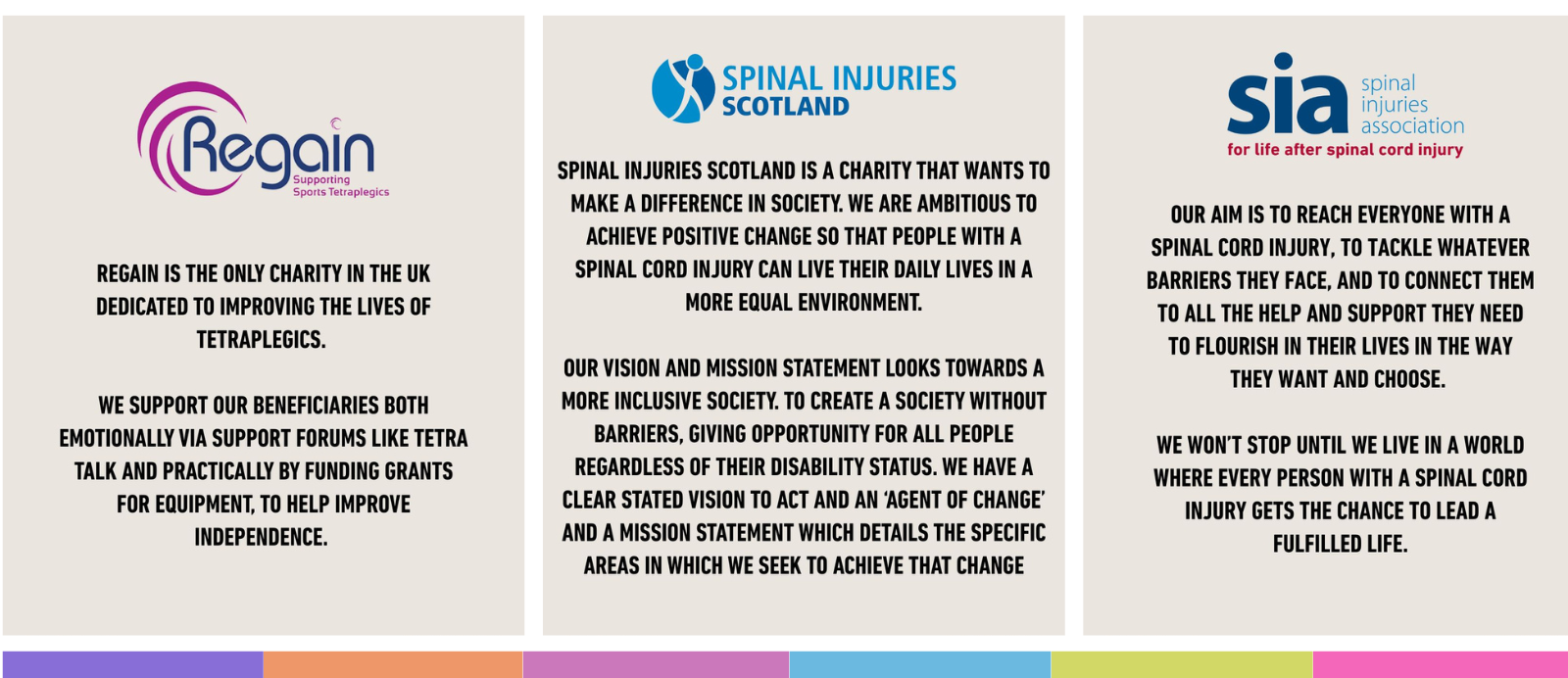 Regain
Supporting
Sports Tetraplegics

REGAIN IS THE ONLY CHARITY IN THE UK DEDICATED TO IMPROVING THE LIVES OF TETRAPLEGICS.

WE SUPPORT OUR BENEFICIARIES BOTH EMOTIONALLY VIA SUPPORT FORUMS LIKE TETRA TALK AND PRACTICALLY BY FUNDING GRANTS FOR EQUIPMENT, TO HELP IMPROVE INDEPENDENCE.

SPINAL INJURIES SCOTLAND

SPINAL INJURIES SCOTLAND IS A CHARITY THAT WANTS TO MAKE A DIFFERENCE IN SOCIETY. WE ARE AMBITIOUS TO ACHIEVE POSITIVE CHANGE SO THAT PEOPLE WITH A SPINAL CORD INJURY CAN LIVE THEIR DAILY LIVES IN A MORE EQUAL ENVIRONMENT.

OUR VISION AND MISSION STATEMENT LOOKS TOWARDS A MORE INCLUSIVE SOCIETY. TO CREATE A SOCIETY WITHOUT BARRIERS, GIVING OPPORTUNITY FOR ALL PEOPLE REGARDLESS OF THEIR DISABILITY STATUS. WE HAVE A CLEAR STATED VISION TO ACT AND AN 'AGENT OF CHANGE' AND A MISSION STATEMENT WHICH DETAILS THE SPECIFIC AREAS IN WHICH WE SEEK TO ACHIEVE THAT CHANGE

sia spinal injuries association
for life after spinal cord injury

OUR AIM IS TO REACH EVERYONE WITH A SPINAL CORD INJURY, TO TACKLE WHATEVER BARRIERS THEY FACE, AND TO CONNECT THEM TO ALL THE HELP AND SUPPORT THEY NEED TO FLOURISH IN THEIR LIVES IN THE WAY THEY WANT AND CHOOSE.

WE WON'T STOP UNTIL WE LIVE IN A WORLD WHERE EVERY PERSON WITH A SPINAL CORD INJURY GETS THE CHANCE TO LEAD A FULFILLED LIFE.